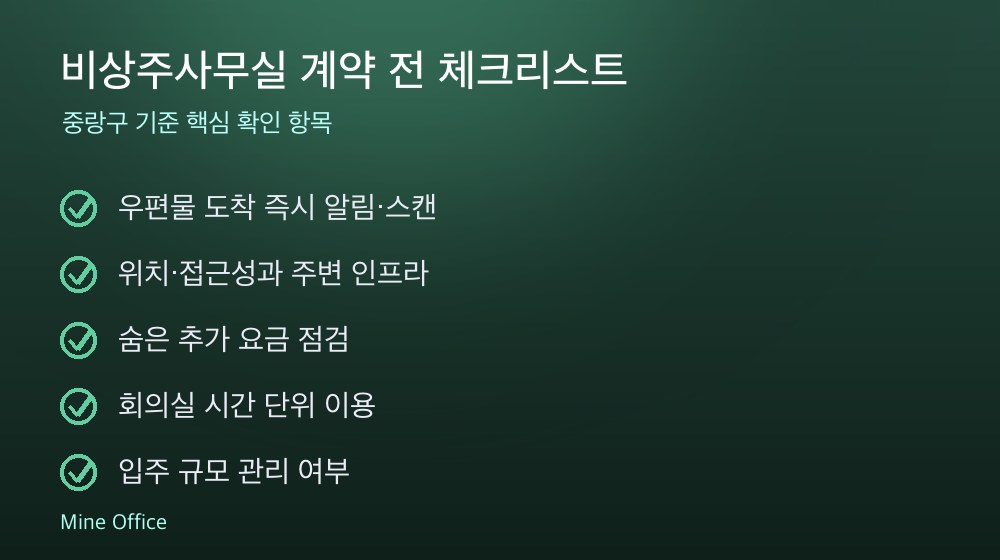 비상주사무실 계약 전 체크리스트

중랑구 기준 핵심 확인 항목

우편물 도착 즉시 알림·스캔

위치·접근성과 주변 인프라

숨은 추가 요금 점검

회의실 시간 단위 이용

입주 규모 관리 여부

Mine Office